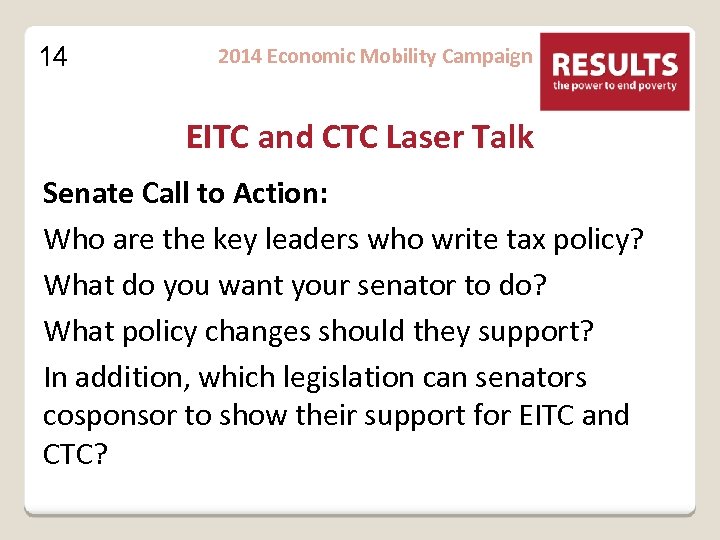 14

2014 Economic Mobility Campaign

RESULTS
the power to end poverty

EITC and CTC Laser Talk

Senate Call to Action:

Who are the key leaders who write tax policy?

What do you want your senator to do?

What policy changes should they support?

In addition, which legislation can senators cosponsor to show their support for EITC and CTC?